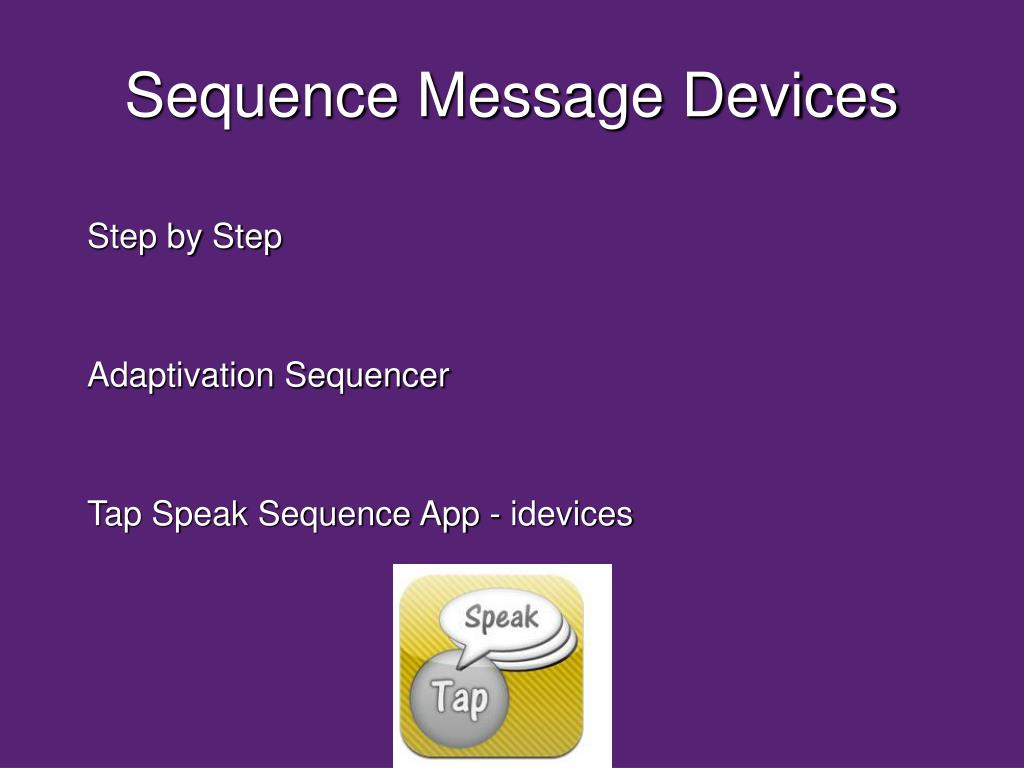 Sequence Message Devices

Step by Step

Adaptivation Sequencer

Tap Speak Sequence App - idevices

Speak

Tap